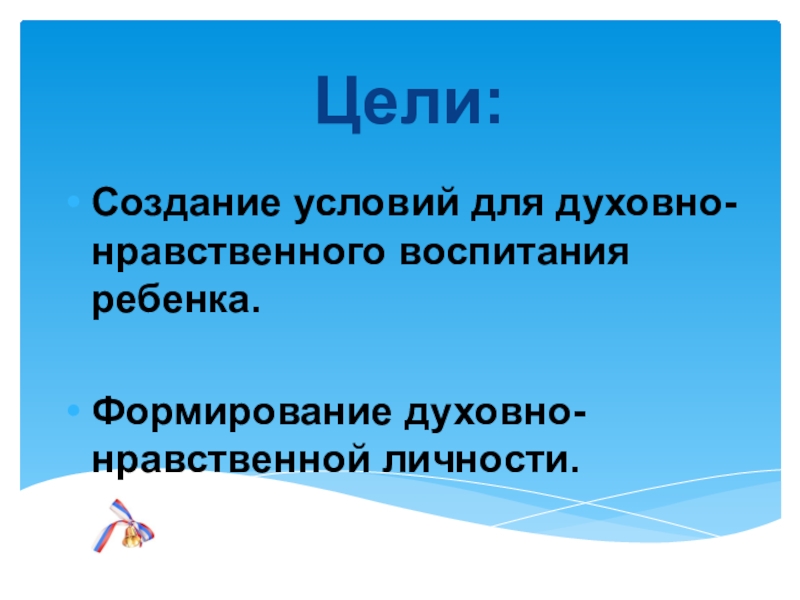 Цели:

Создание условий для духовно-нравственного воспитания ребенка.

Формирование духовно-нравственной личности.